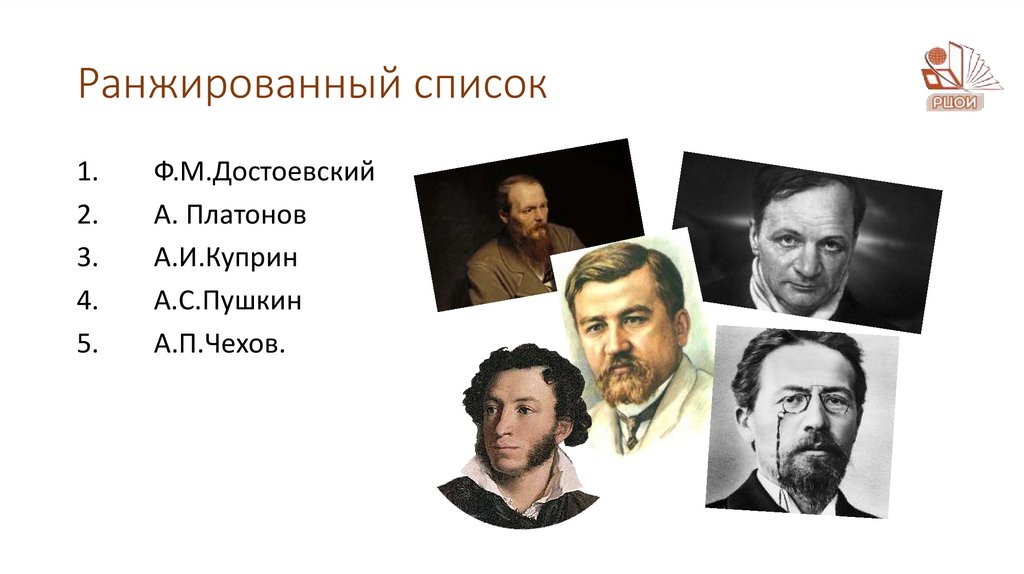 Ранжированный список

РЦОИ

1. Ф.М.Достоевский
2. А. Платонов
3. А.И.Куприн
4. А.С.Пушкин
5. А.П.Чехов.